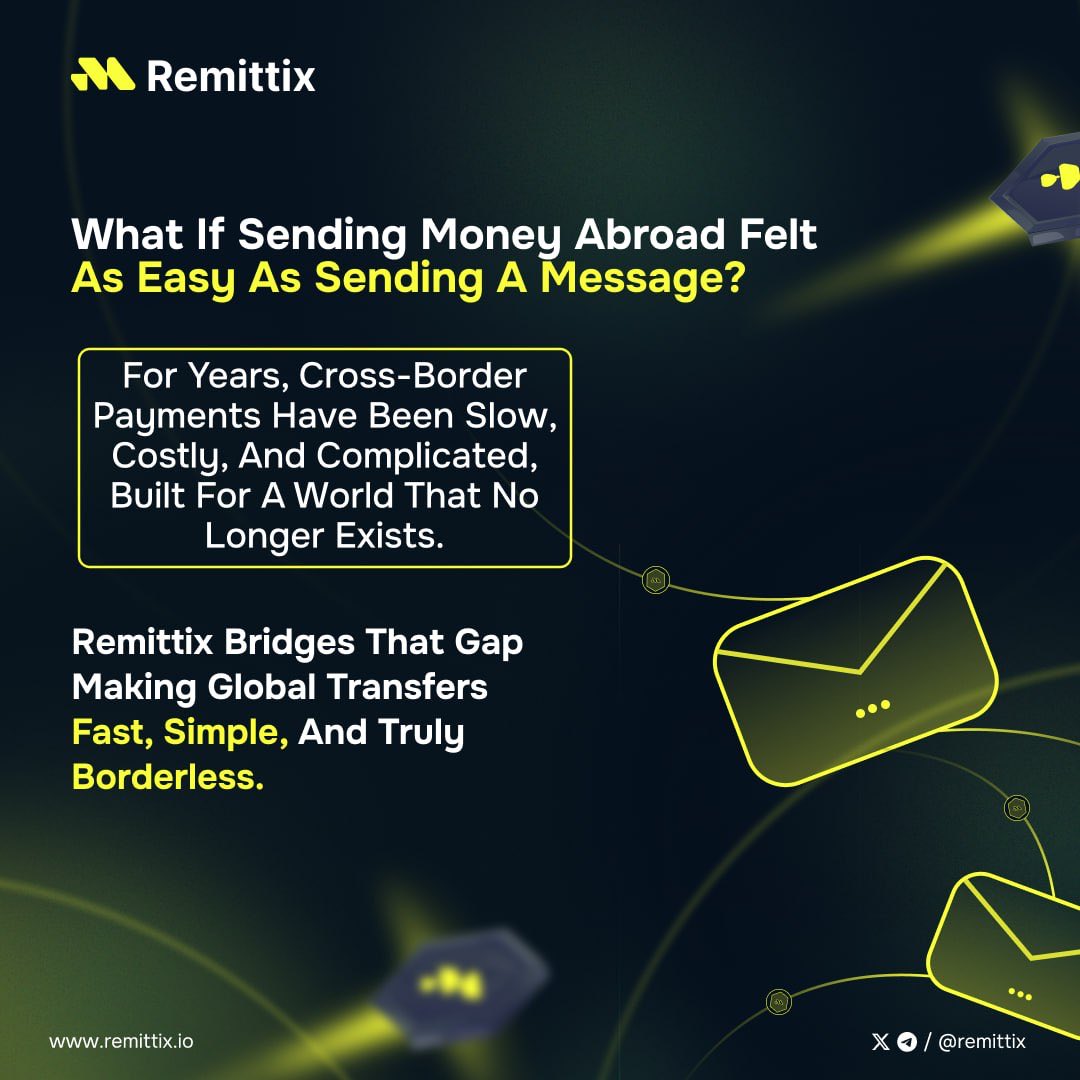 Remittix

What If Sending Money Abroad Felt As Easy As Sending A Message?

For Years, Cross-Border Payments Have Been Slow, Costly, And Complicated, Built For A World That No Longer Exists.

Remittix Bridges That Gap Making Global Transfers Fast, Simple, And Truly Borderless.

www.remittix.io

/ @remittix